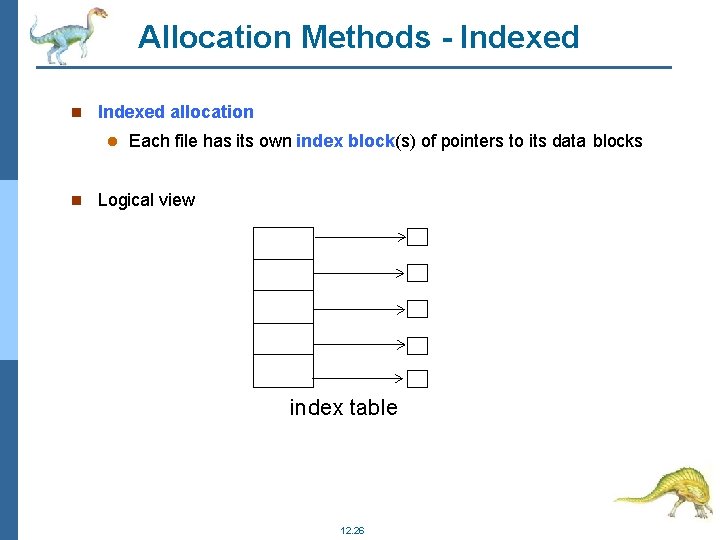 Allocation Methods - Indexed

Indexed allocation

Each file has its own index block(s) of pointers to its data blocks

Logical view

index table

12.26